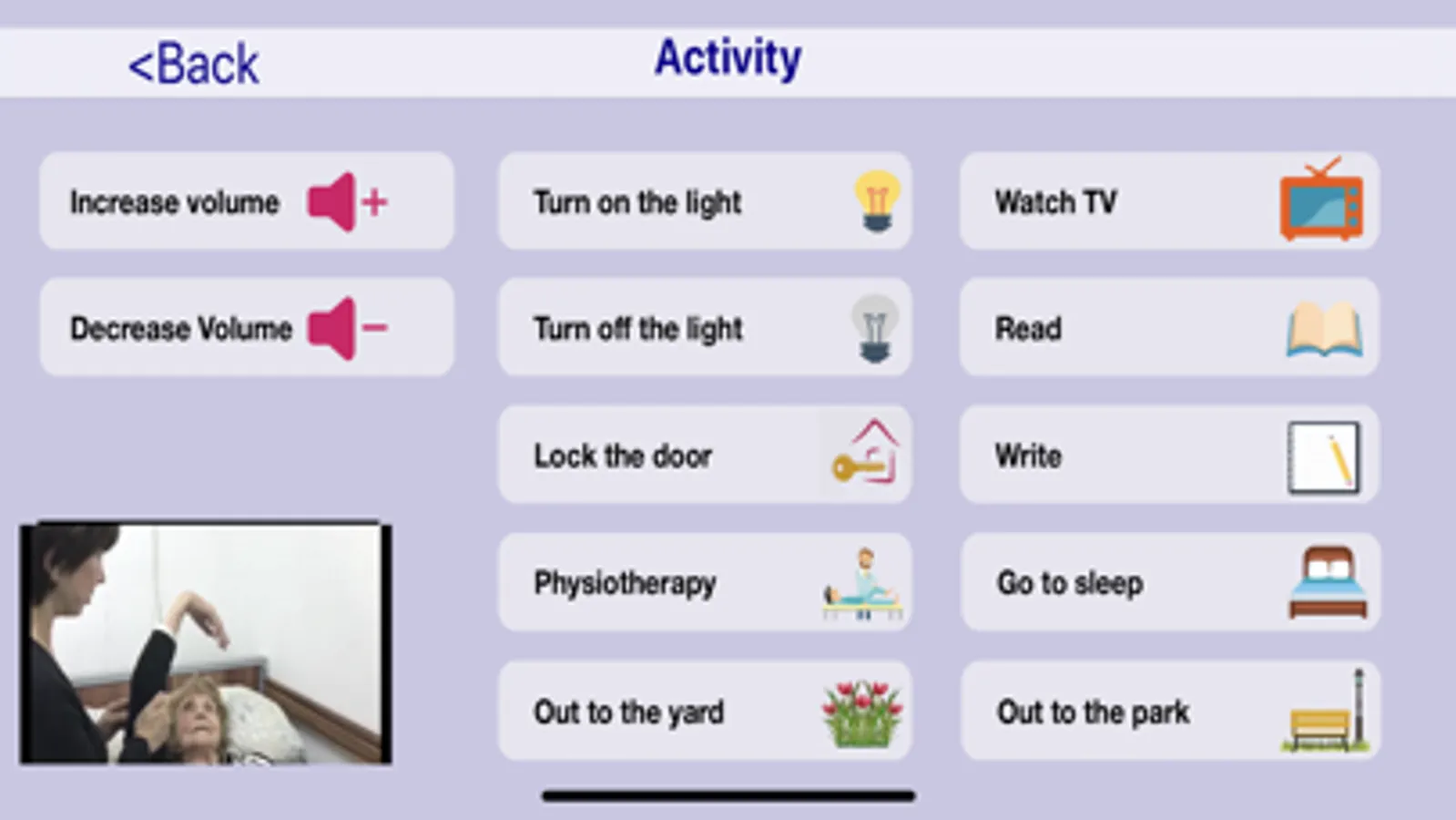 <Back
Activity

Increase volume

Decrease Volume

Turn on the light

Turn off the light

Lock the door

Physiotherapy

Out to the yard

Watch TV

Read

Write

Go to sleep

Out to the park